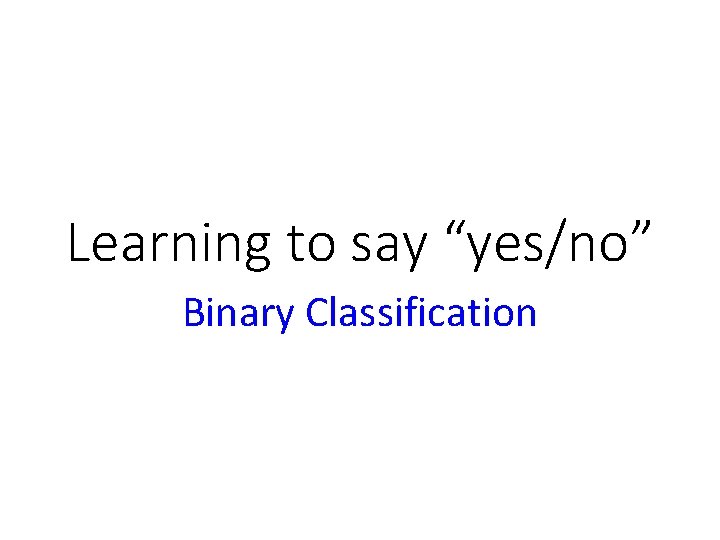 Learning to say “yes/no”

Binary Classification